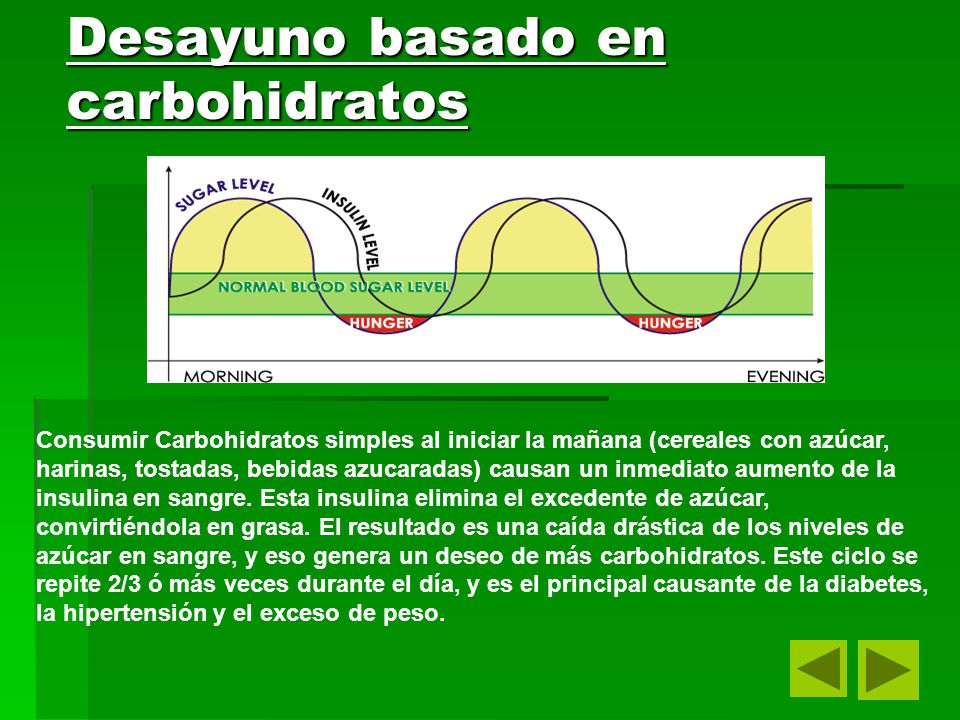 Desayuno basado en carbohidratos

SUGAR LEVEL
INSULIN LEVEL
NORMAL BLOOD SUGAR LEVEL
HUNGER
HUNGER
MORNING
EVENING

Consumir Carbohidratos simples al iniciar la mañana (cereales con azúcar, harinas, tostadas, bebidas azucaradas) causan un inmediato aumento de la insulina en sangre. Esta insulina elimina el excedente de azúcar, convirtiéndola en grasa. El resultado es una caída drástica de los niveles de azúcar en sangre, y eso genera un deseo de más carbohidratos. Este ciclo se repite 2/3 ó más veces durante el día, y es el principal causante de la diabetes, la hipertensión y el exceso de peso.